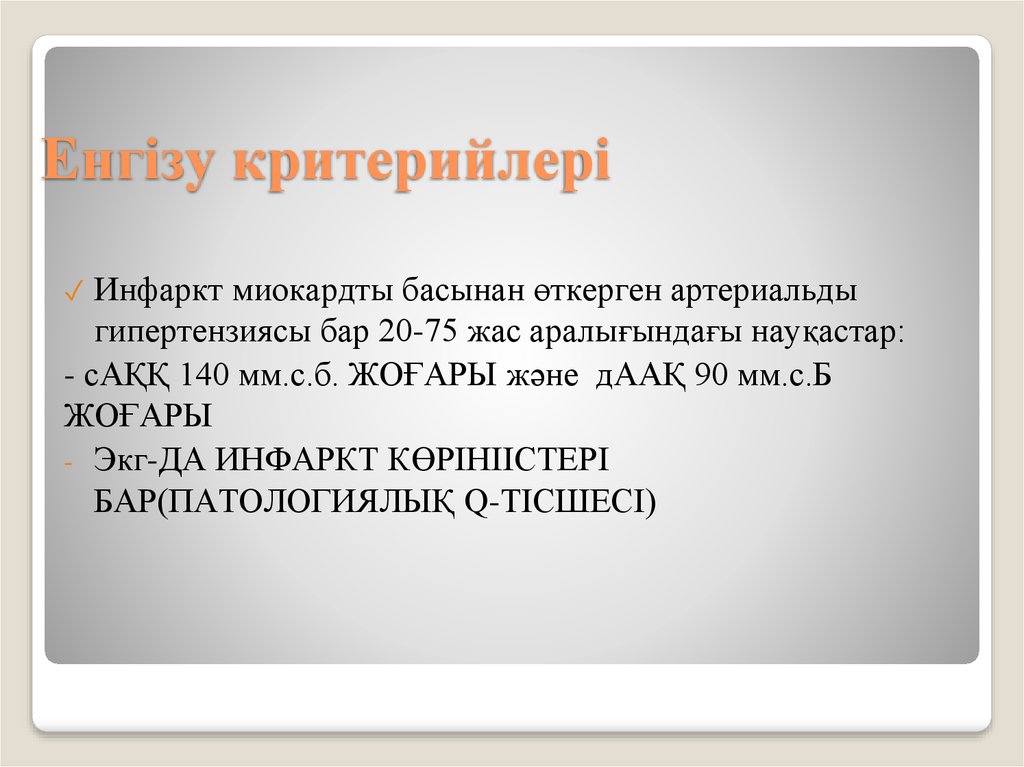 Енгізу критерийлері

✓ Инфаркт миокардты басынан өткерген артериальды гипертензиясы бар 20-75 жас аралығындағы науқастар:

- сАҚҚ 140 мм.с.б. ЖОҒАРЫ және дААҚ 90 мм.с.Б ЖОҒАРЫ

- Экг-ДА ИНФАРКТ КӨРІНІІСТЕРІ БАР(ПАТОЛОГИЯЛЫҚ Q-ТІСШЕСІ)